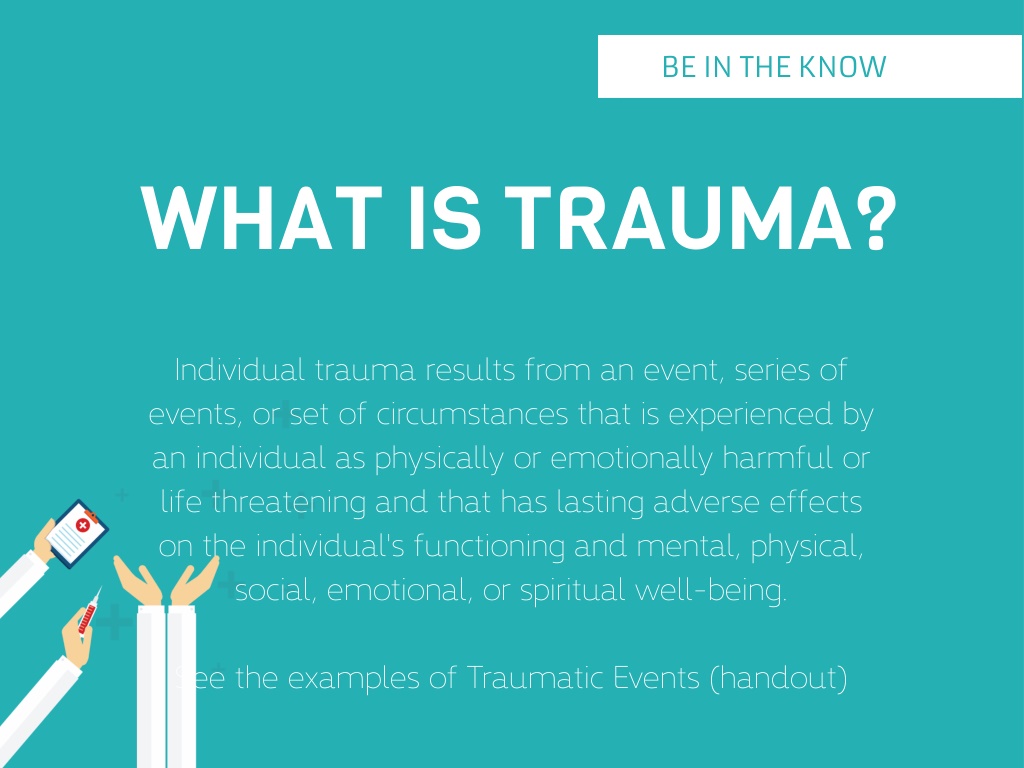 BE IN THE KNOW

WHAT IS TRAUMA?

Individual trauma results from an event, series of events, or set of circumstances that is experienced by an individual as physically or emotionally harmful or life threatening and that has lasting adverse effects on the individual's functioning and mental, physical, social, emotional, or spiritual well-being.

See the examples of Traumatic Events (handout)